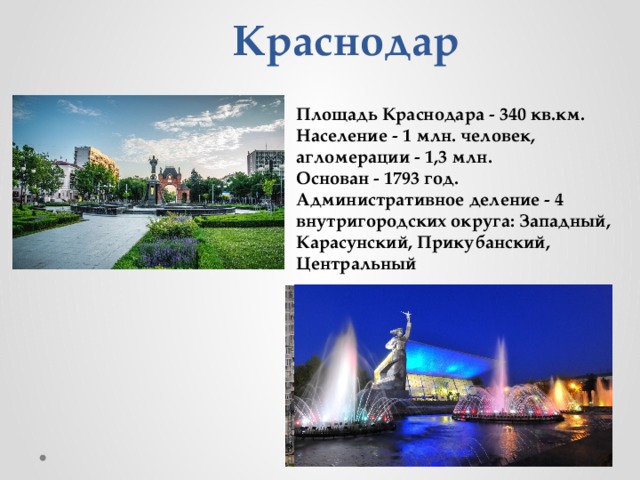 Краснодар

Площадь Краснодара - 340 кв.км.
Население - 1 млн. человек, агломерации - 1,3 млн.
Основан - 1793 год.
Административное деление - 4 внутригородских округа: Западный, Карасунский, Прикубанский, Центральный